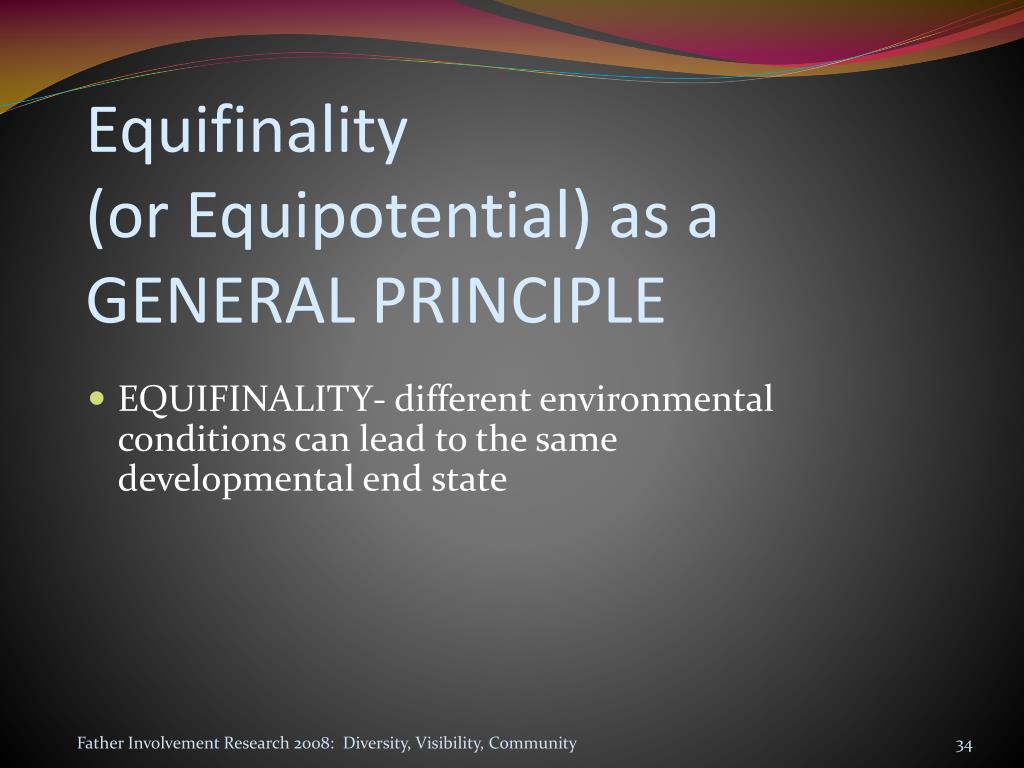 Equifinality
(or Equipotential) as a
GENERAL PRINCIPLE

EQUIFINALITY- different environmental conditions can lead to the same developmental end state

Father Involvement Research 2008: Diversity, Visibility, Community

34